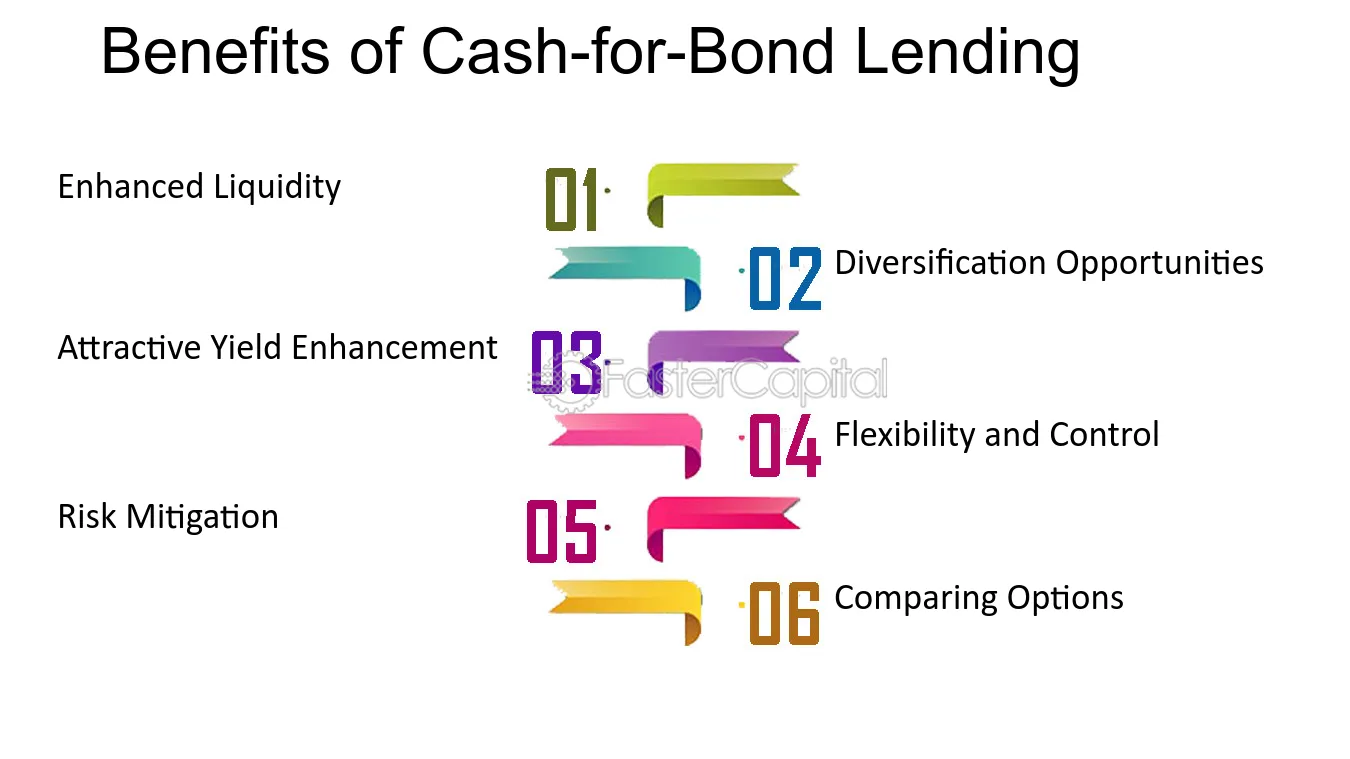 Benefits of Cash-for-Bond Lending

Enhanced Liquidity

01

02

Diversification Opportunities

Attractive Yield Enhancement

03

04

Flexibility and Control

Risk Mitigation

05

06

Comparing Options

FasterCapital